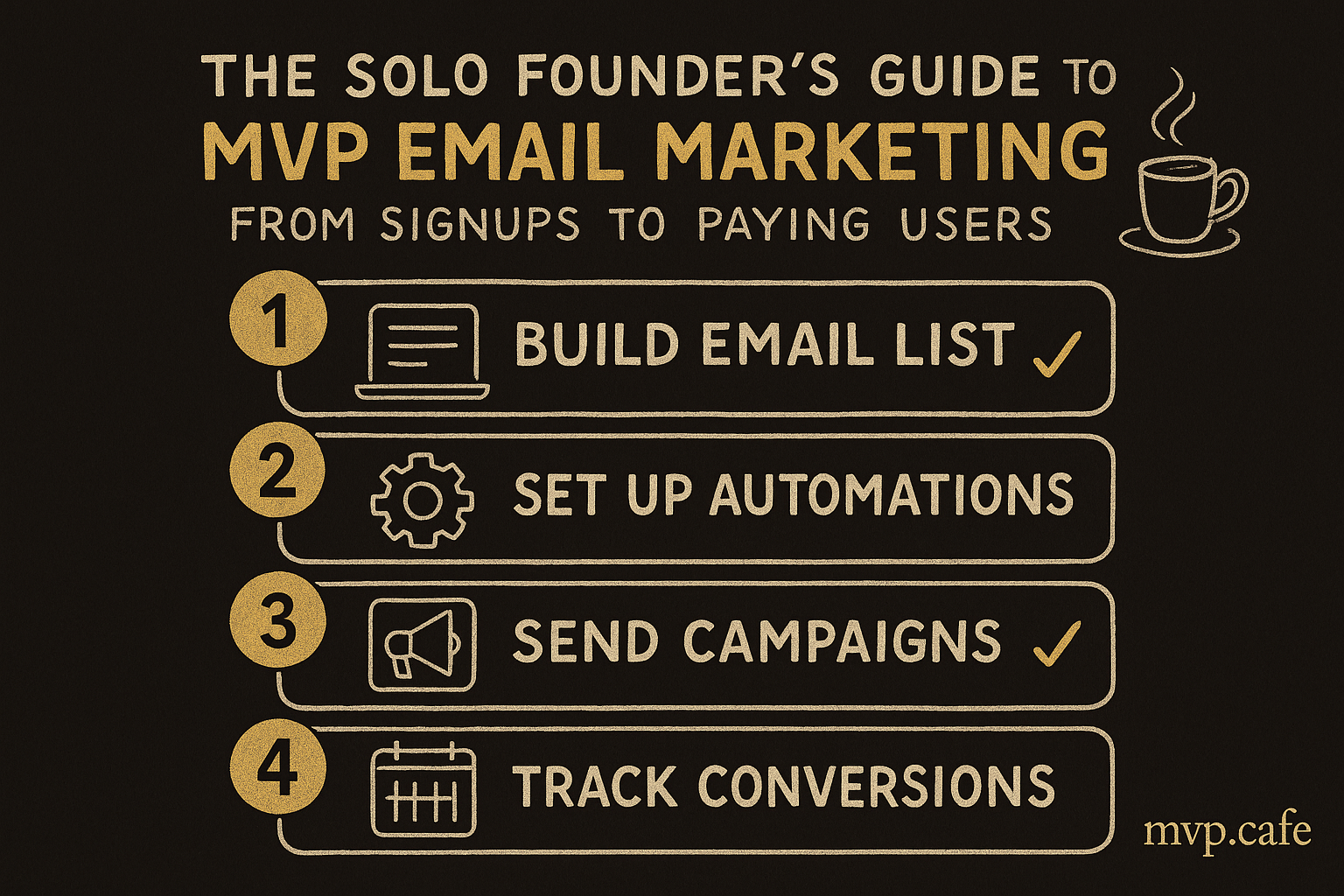 THE SOLO FOUNDER'S GUIDE TO
MVP EMAIL MARKETING
FROM SIGNUPS TO PAYING USERS

1 BUILD EMAIL LIST ✓

2 SET UP AUTOMATIONS

3 SEND CAMPAIGNS ✓

4 TRACK CONVERSIONS

mvp.cafe